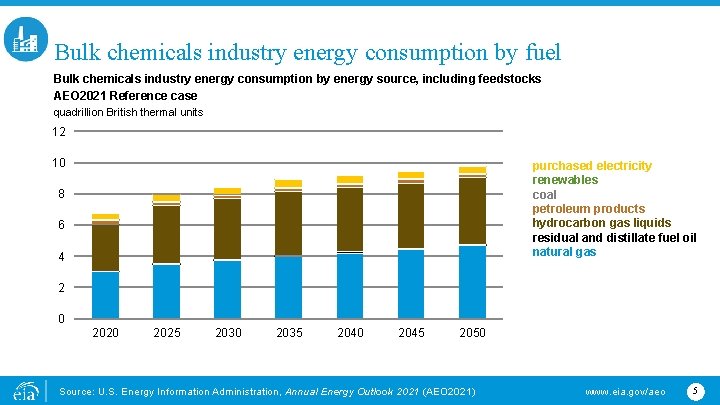 Bulk chemicals industry energy consumption by fuel

Bulk chemicals industry energy consumption by energy source, including feedstocks
AEO2021 Reference case
quadrillion British thermal units

12
10
8
6
4
2
0

2020 2025 2030 2035 2040 2045 2050

purchased electricity
renewables
coal
petroleum products
hydrocarbon gas liquids
residual and distillate fuel oil
natural gas

eia

Source: U.S. Energy Information Administration, Annual Energy Outlook 2021 (AEO2021)

www.eia.gov/aeo

5